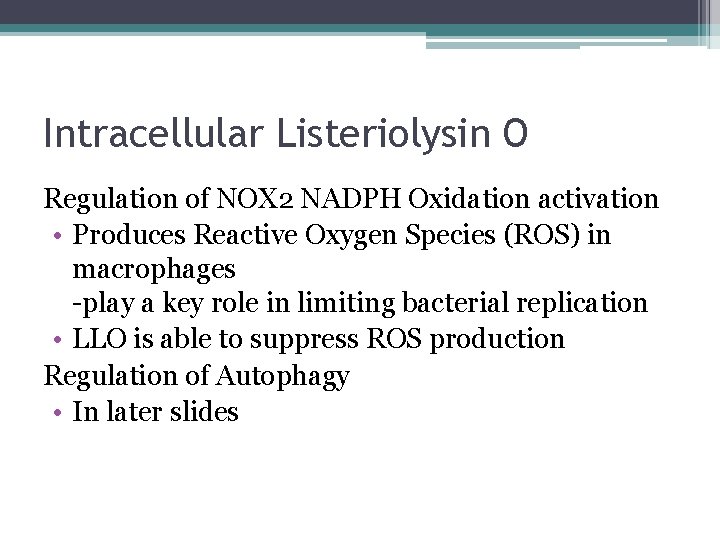 Intracellular Listeriolysin O

Regulation of NOX2 NADPH Oxidation activation

• Produces Reactive Oxygen Species (ROS) in macrophages
-play a key role in limiting bacterial replication

• LLO is able to suppress ROS production

Regulation of Autophagy

• In later slides